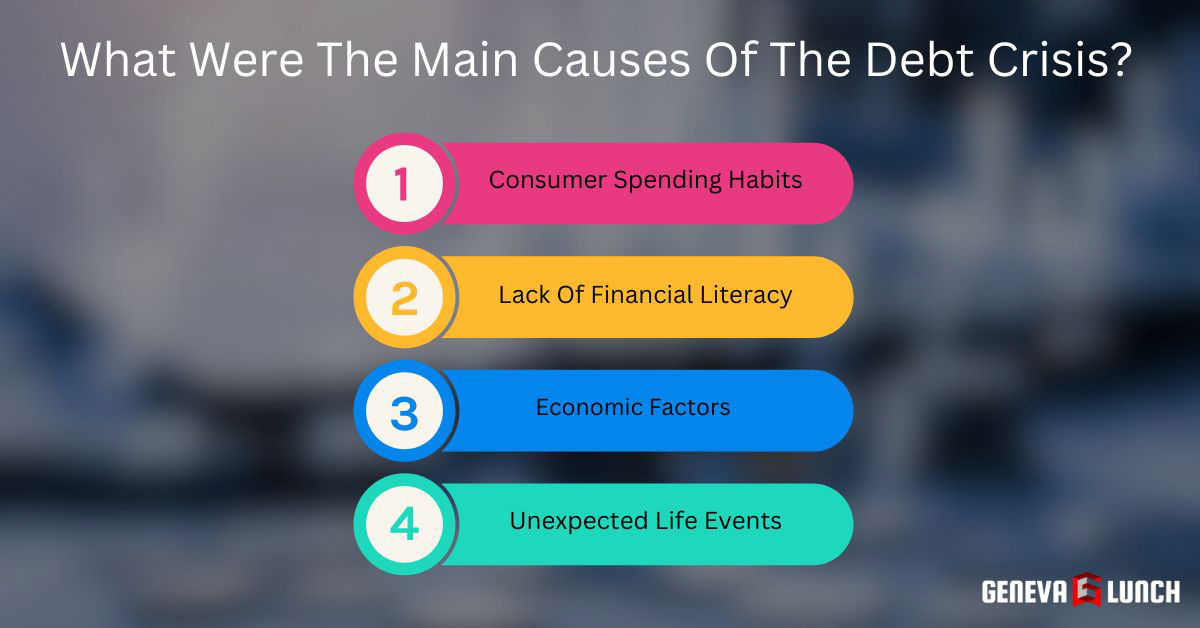 What Were The Main Causes Of The Debt Crisis?

1 Consumer Spending Habits

2 Lack Of Financial Literacy

3 Economic Factors

4 Unexpected Life Events

GENEVA G LUNCH